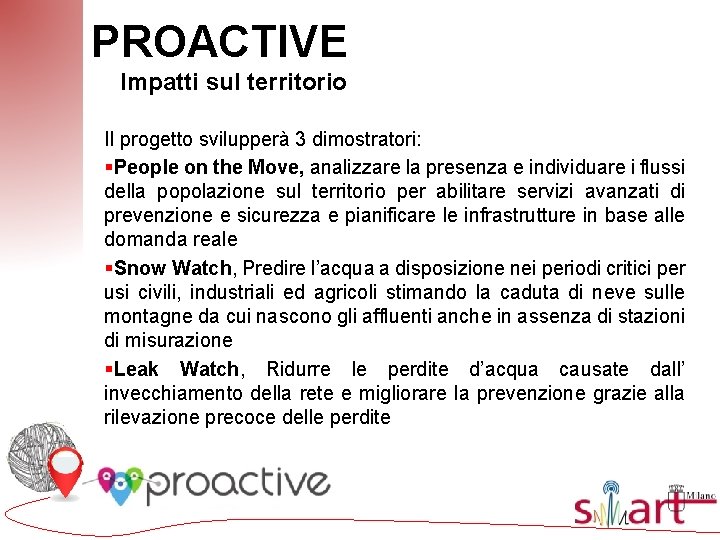 PROACTIVE
Impatti sul territorio

Il progetto svilupperà 3 dimostratori:

▪People on the Move, analizzare la presenza e individuare i flussi della popolazione sul territorio per abilitare servizi avanzati di prevenzione e sicurezza e pianificare le infrastrutture in base alle domanda reale

▪Snow Watch, Predire l'acqua a disposizione nei periodi critici per usi civili, industriali ed agricoli stimando la caduta di neve sulle montagne da cui nascono gli affluenti anche in assenza di stazioni di misurazione

▪Leak Watch, Ridurre le perdite d'acqua causate dall' invecchiamento della rete e migliorare la prevenzione grazie alla rilevazione precoce delle perdite

proactive

smart Milano